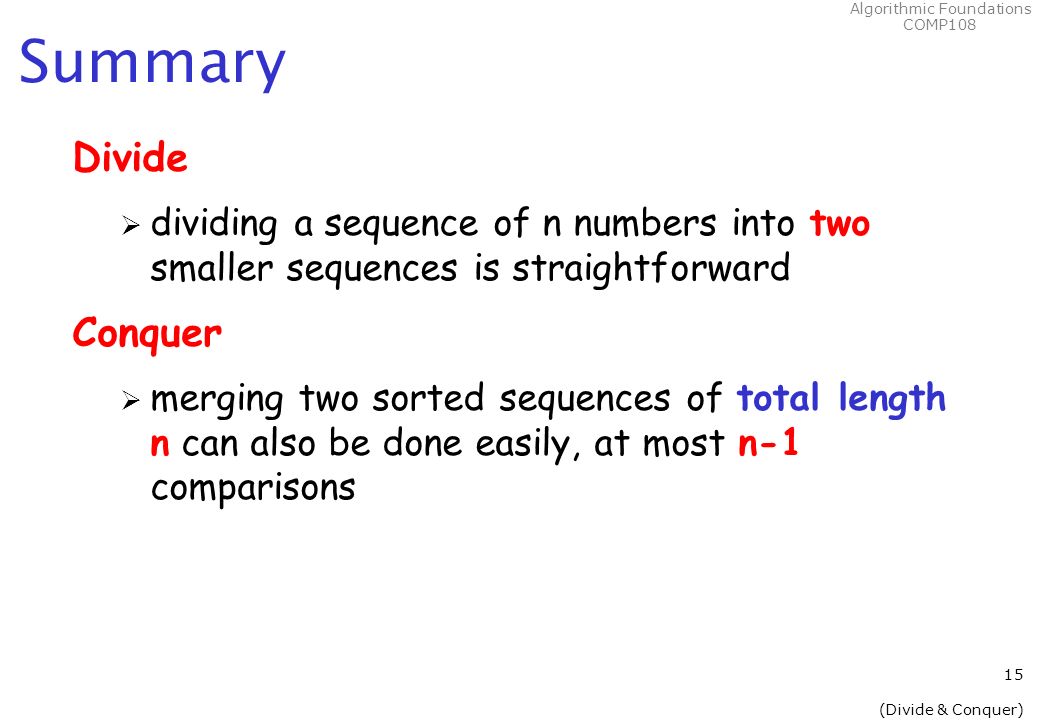 Algorithmic Foundations
COMP108

Summary

Divide

➢ dividing a sequence of n numbers into two smaller sequences is straightforward

Conquer

➢ merging two sorted sequences of total length n can also be done easily, at most n-1 comparisons

15

(Divide & Conquer)